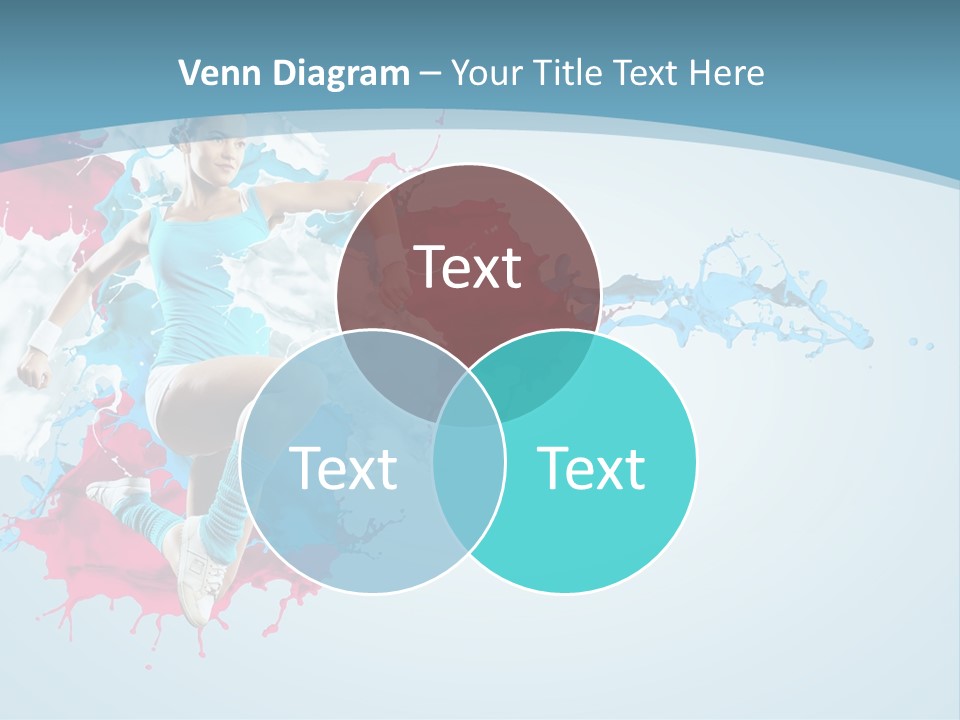 Venn Diagram – Your Title Text Here

Text

Text

Text